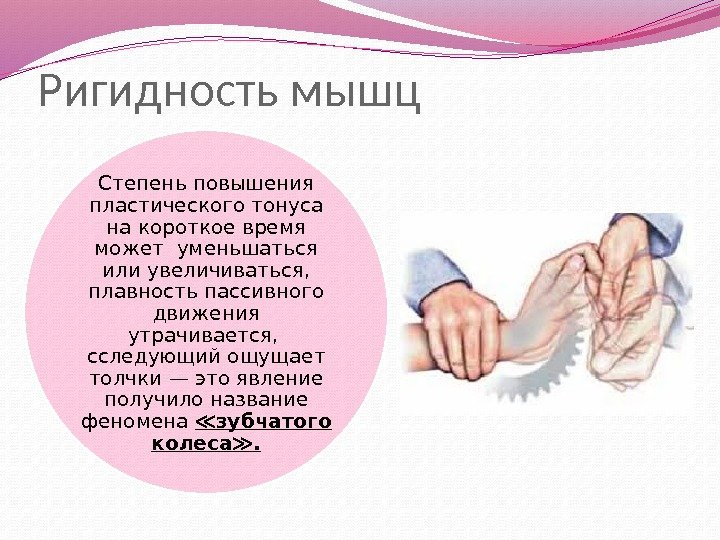 Ригидность мышц

Степень повышения пластического тонуса на короткое время может уменьшаться или увеличиваться, плавность пассивного движения утрачивается, сследующий ощущает толчки — это явление получило название феномена ≪зубчатого колеса≫.